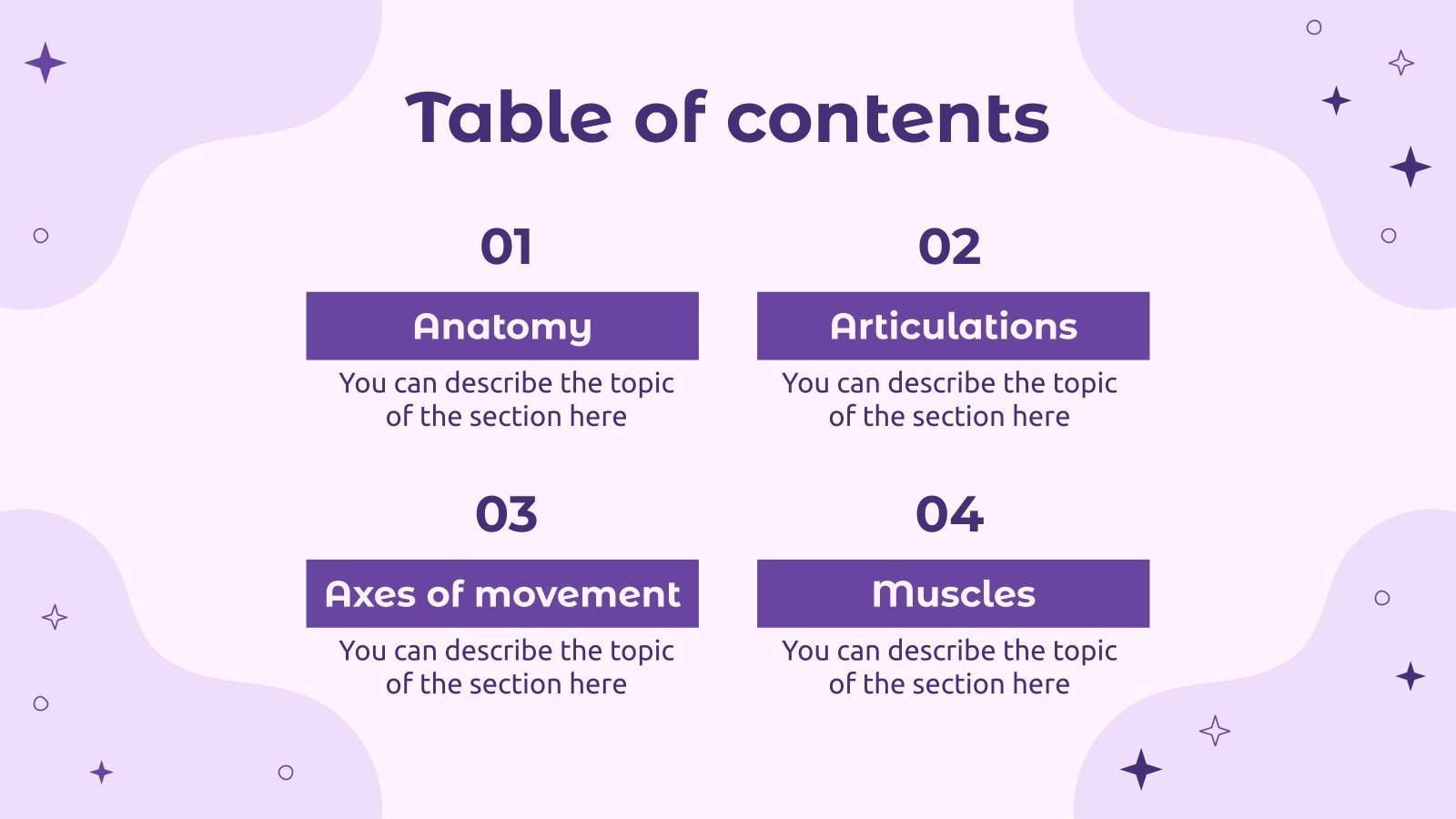 Table of contents

01

Anatomy

You can describe the topic of the section here

02

Articulations

You can describe the topic of the section here

03

Axes of movement

You can describe the topic of the section here

04

Muscles

You can describe the topic of the section here